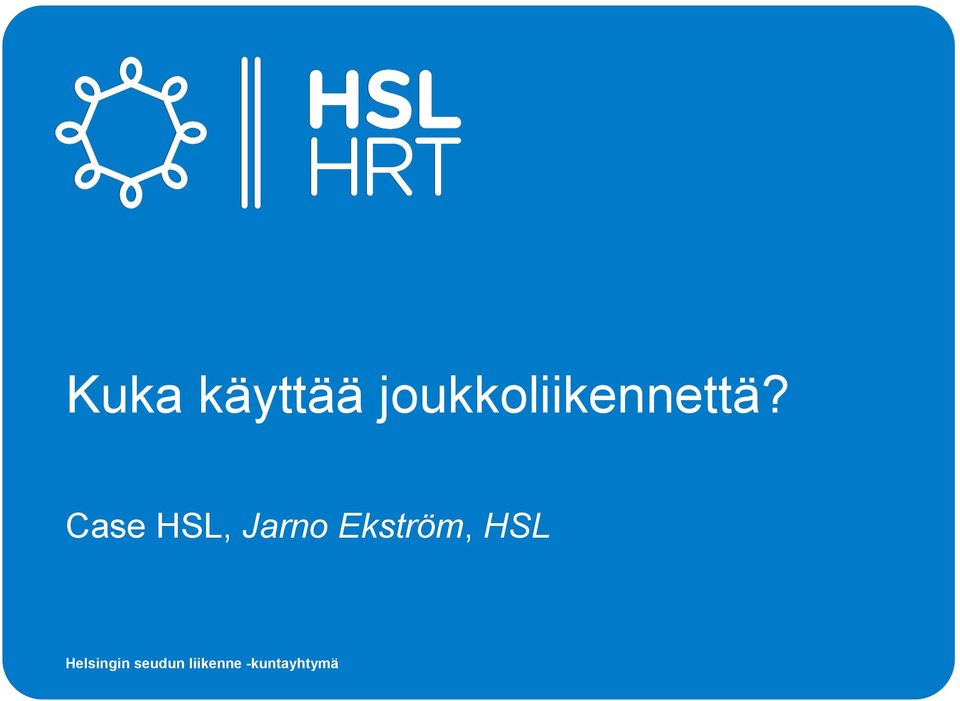 HSL
HRT

Kuka käyttää joukkoliikennettä?

Case HSL, Jarno Ekström, HSL

Helsingin seudun liikenne -kuntayhtymä